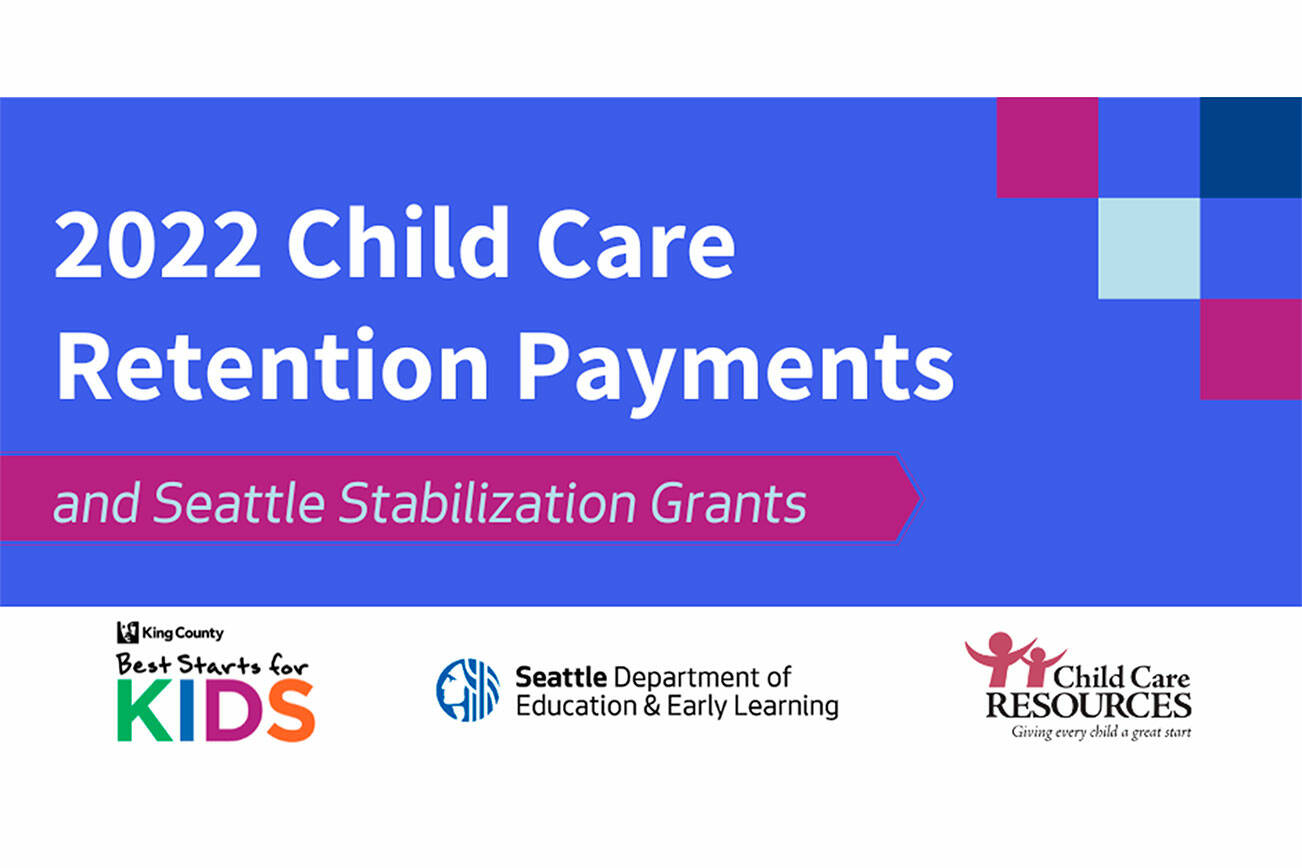 2022 Child Care Retention Payments

and Seattle Stabilization Grants

King County
Best Starts for KIDS

Seattle Department of Education & Early Learning

Child Care RESOURCES
Giving every child a great start